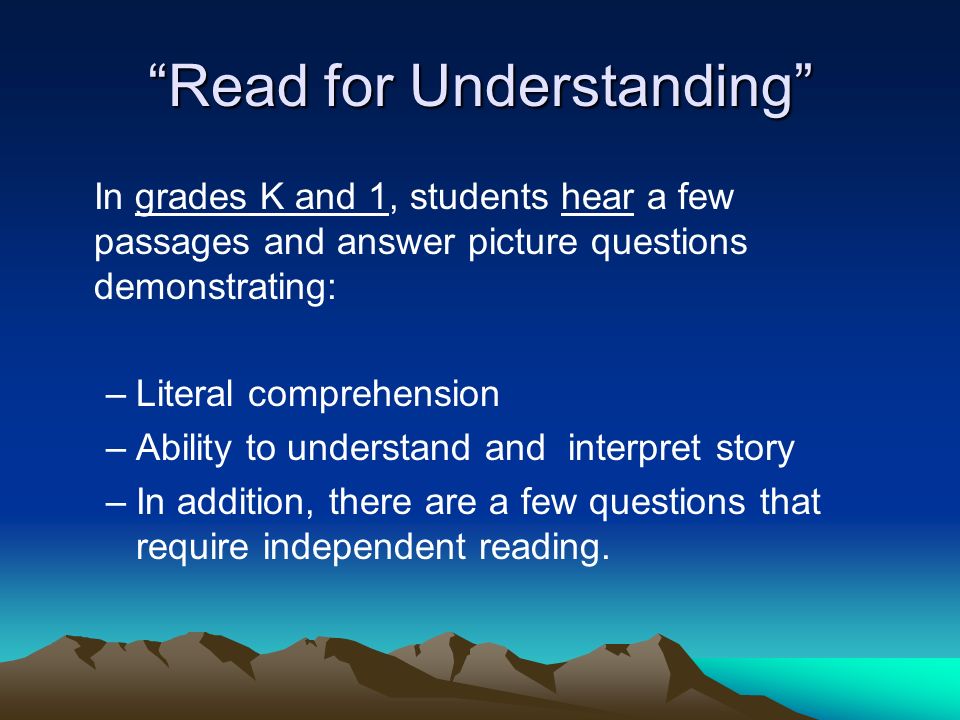 “Read for Understanding”

In grades K and 1, students hear a few passages and answer picture questions demonstrating:

– Literal comprehension
– Ability to understand and interpret story
– In addition, there are a few questions that require independent reading.